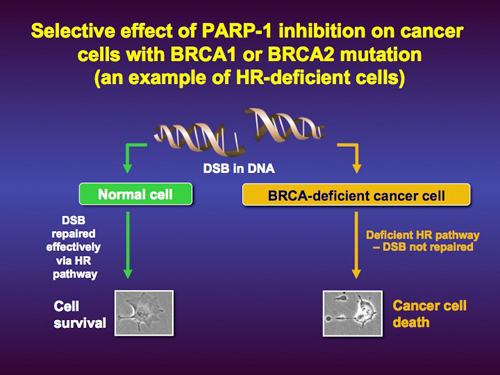 Selective effect of PARP-1 inhibition on cancer cells with BRCA1 or BRCA2 mutation (an example of HR-deficient cells)

DSB in DNA

Normal cell

BRCA-deficient cancer cell

DSB repaired effectively via HR pathway

Deficient HR pathway – DSB not repaired

Cell survival

Cancer cell death